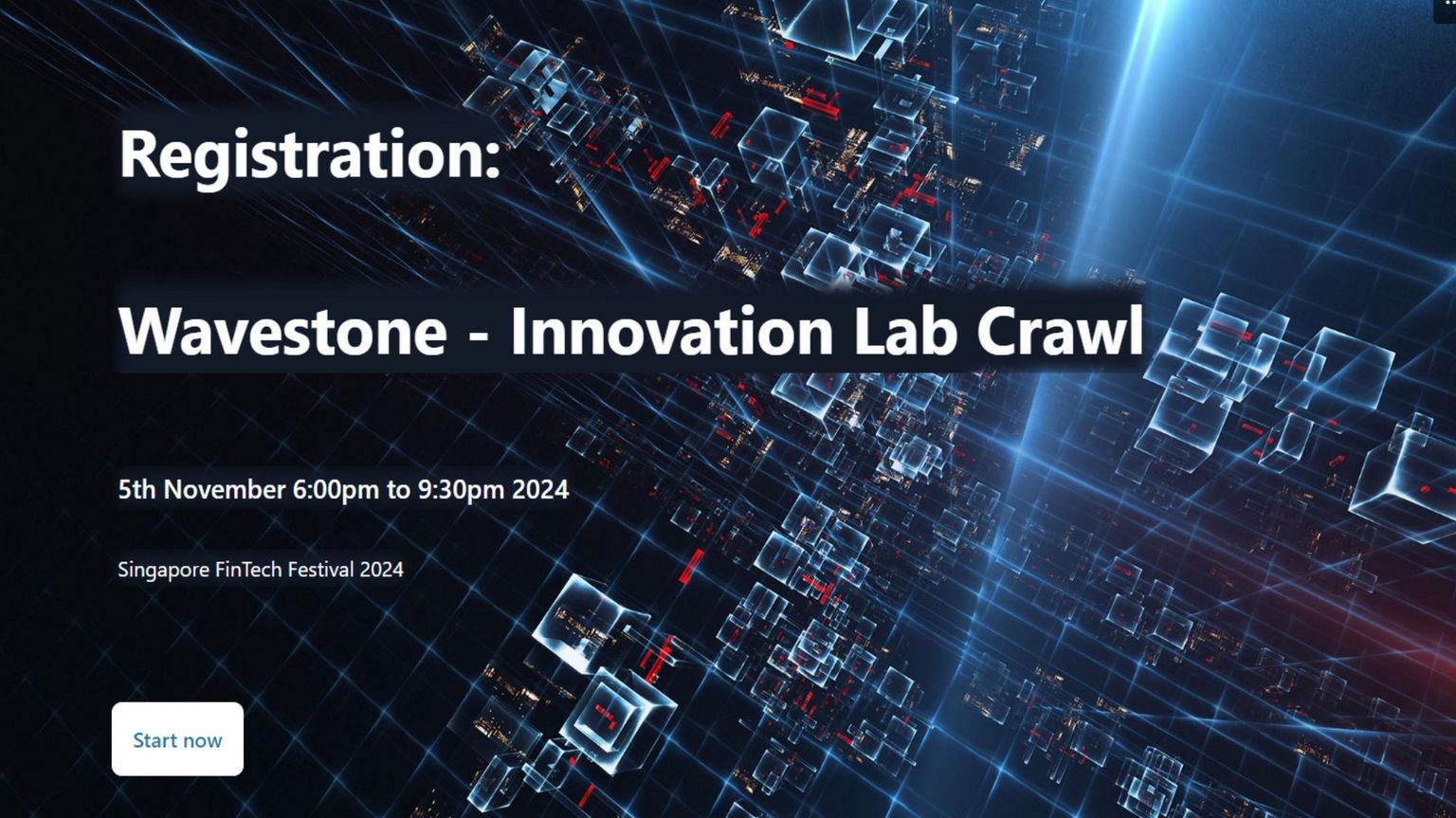 Registration:

Wavestone - Innovation Lab Crawl

5th November 6:00pm to 9:30pm 2024

Singapore FinTech Festival 2024

Start now